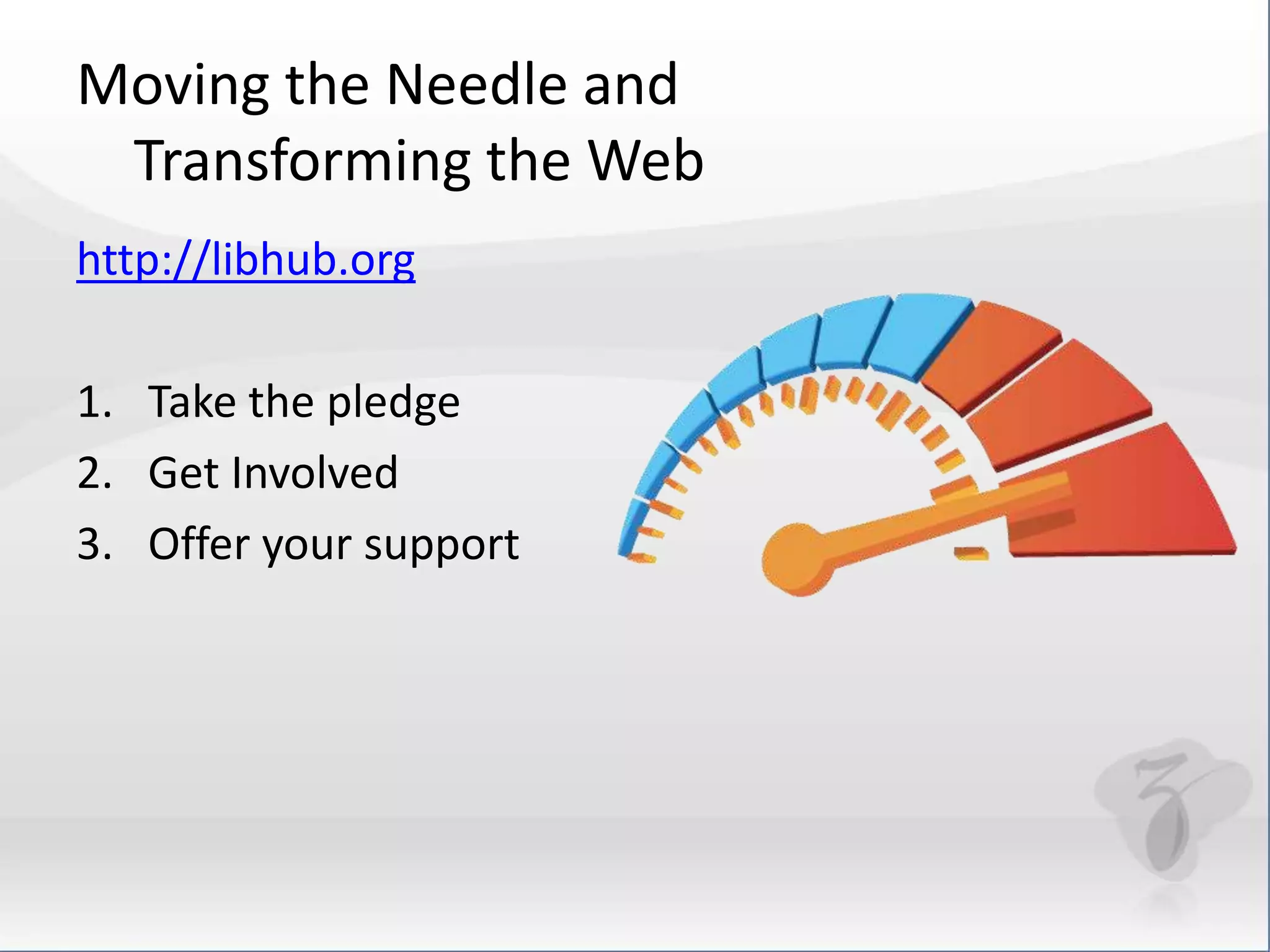 Moving the Needle and Transforming the Web

http://libhub.org

1. Take the pledge
2. Get Involved
3. Offer your support